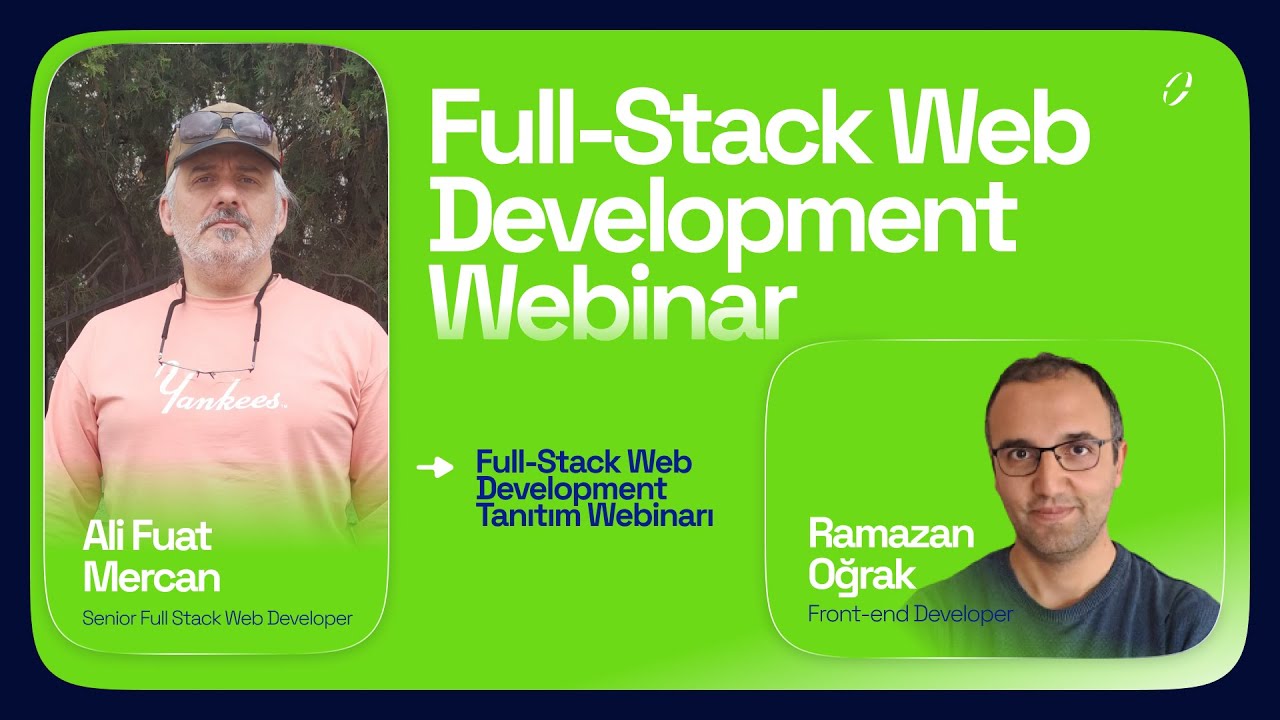 Full-Stack Web Development Webinar

Yankees.

Ali Fuat Mercan
Senior Full Stack Web Developer

Full-Stack Web Development Tanıtım Webinarı

Ramazan Oğrak
Front-end Developer